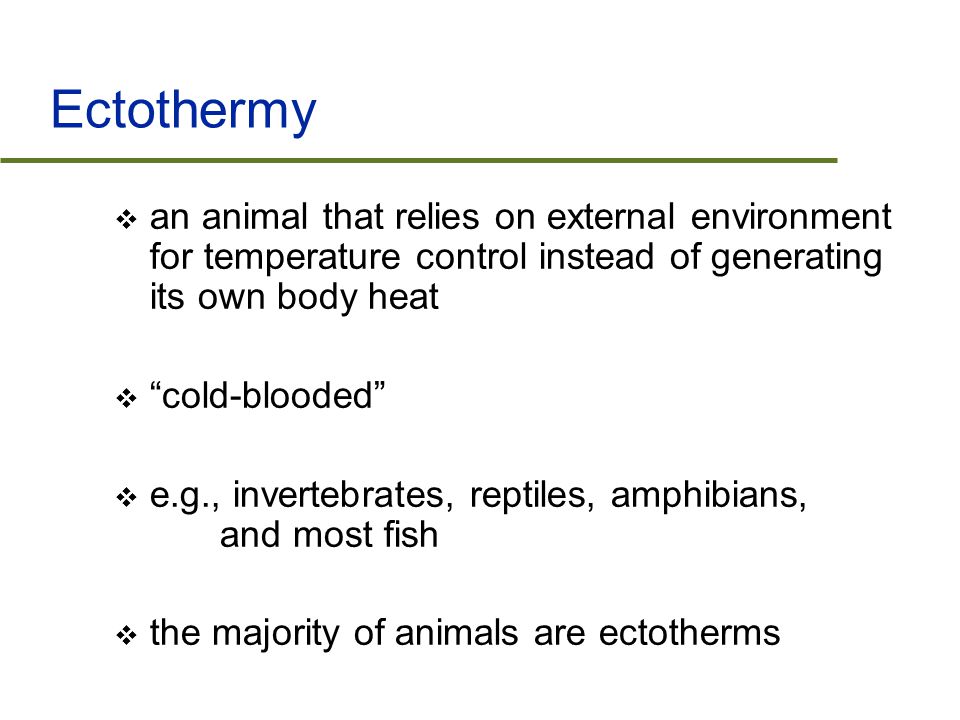 Ectothermy

❖ an animal that relies on external environment for temperature control instead of generating its own body heat

❖ “cold-blooded”

❖ e.g., invertebrates, reptiles, amphibians, and most fish

❖ the majority of animals are ectotherms